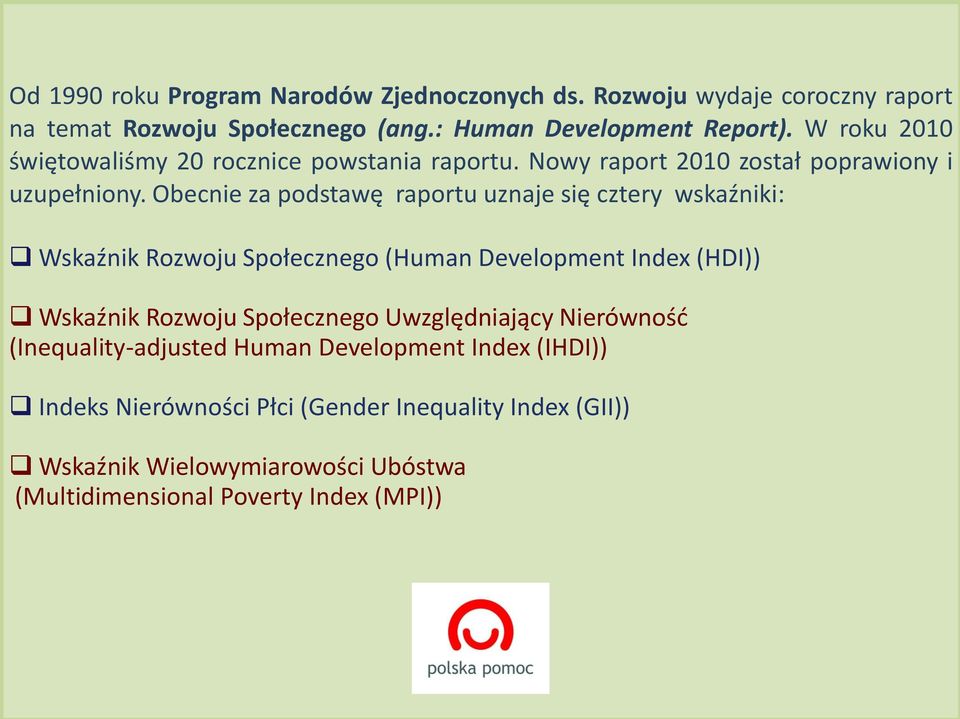 Od 1990 roku Program Narodów Zjednoczonych ds. Rozwoju wydaje coroczny raport na temat Rozwoju Społecznego (ang.: Human Development Report). W roku 2010 świętowaliśmy 20 rocznice powstania raportu. Nowy raport 2010 został poprawiony i uzupełniony. Obecnie za podstawę raportu uznaje się cztery wskaźniki:

❑ Wskaźnik Rozwoju Społecznego (Human Development Index (HDI))

❑ Wskaźnik Rozwoju Społecznego Uwzględniający Nierówność (Inequality-adjusted Human Development Index (IHDI))

❑ Indeks Nierówności Płci (Gender Inequality Index (GII))

❑ Wskaźnik Wielowymiarowości Ubóstwa (Multidimensional Poverty Index (MPI))

polska pomoc